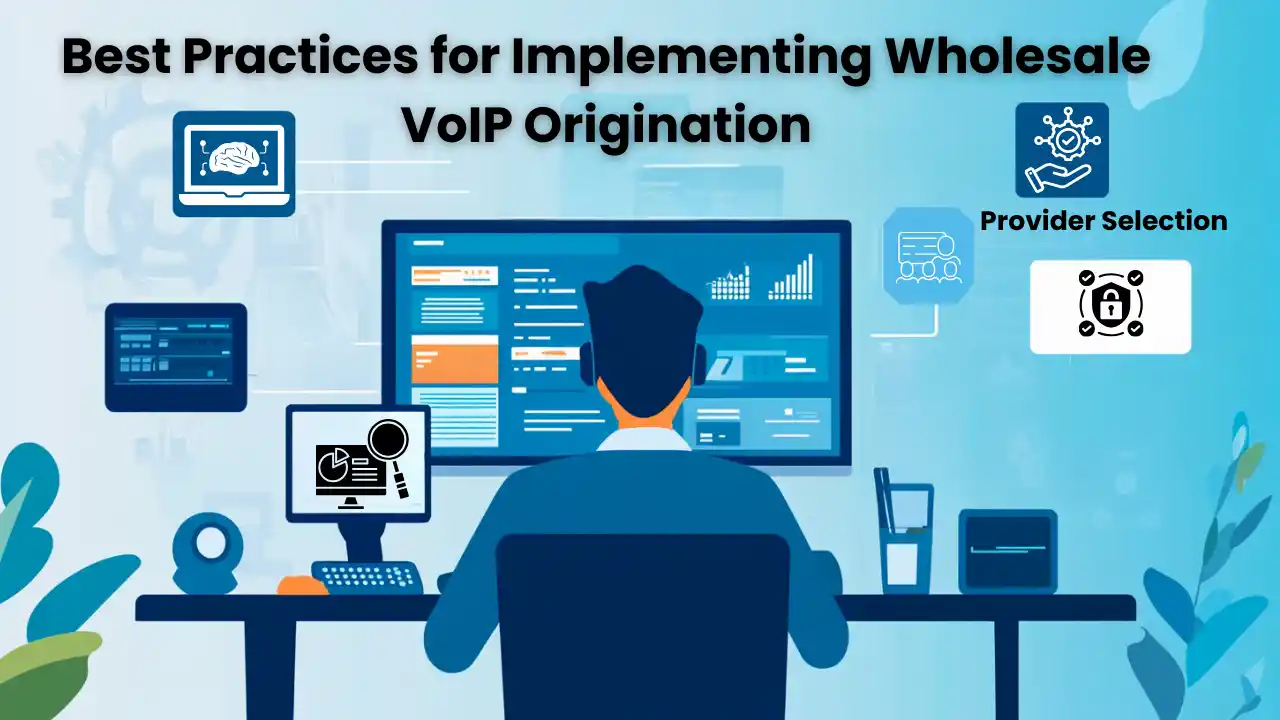 Best Practices for Implementing Wholesale VoIP Origination

Provider Selection